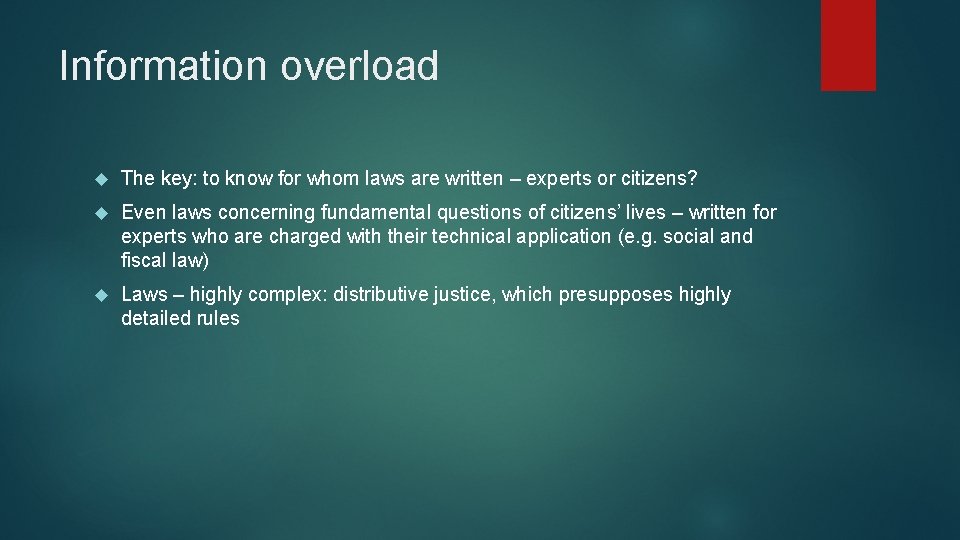 Information overload

The key: to know for whom laws are written – experts or citizens?

Even laws concerning fundamental questions of citizens' lives – written for experts who are charged with their technical application (e.g. social and fiscal law)

Laws – highly complex: distributive justice, which presupposes highly detailed rules